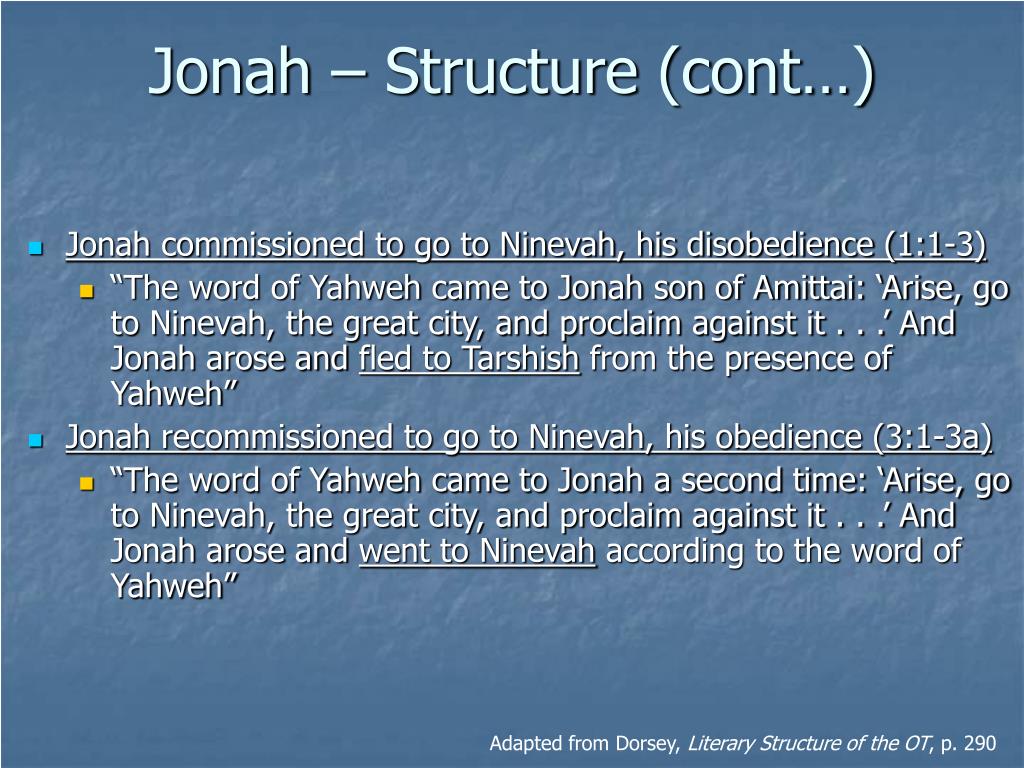 Jonah – Structure (cont…)

Jonah commissioned to go to Ninevah, his disobedience (1:1-3)

“The word of Yahweh came to Jonah son of Amittai: ‘Arise, go to Ninevah, the great city, and proclaim against it . . .’ And Jonah arose and fled to Tarshish from the presence of Yahweh”

Jonah recommissioned to go to Ninevah, his obedience (3:1-3a)

“The word of Yahweh came to Jonah a second time: ‘Arise, go to Ninevah, the great city, and proclaim against it . . .’ And Jonah arose and went to Ninevah according to the word of Yahweh”

Adapted from Dorsey, Literary Structure of the OT, p. 290